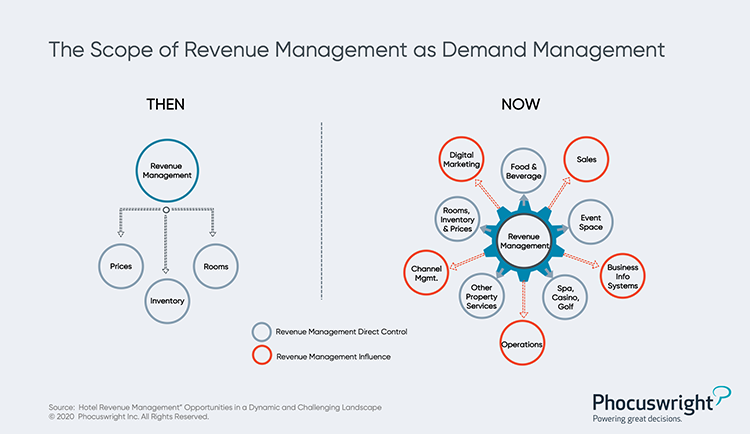 The Scope of Revenue Management as Demand Management

THEN

Revenue Management

Prices

Inventory

Rooms

NOW

Digital Marketing

Food & Beverage

Sales

Rooms, Inventory & Prices

Revenue Management

Event Space

Channel Mgmt.

Business Info Systems

Other Property Services

Spa, Casino, Golf

Operations

Revenue Management Direct Control

Revenue Management Influence

Source: Hotel Revenue Management" Opportunities in a Dynamic and Challenging Landscape
© 2020 Phocuswright Inc. All Rights Reserved.

Phocuswright
Powering great decisions.